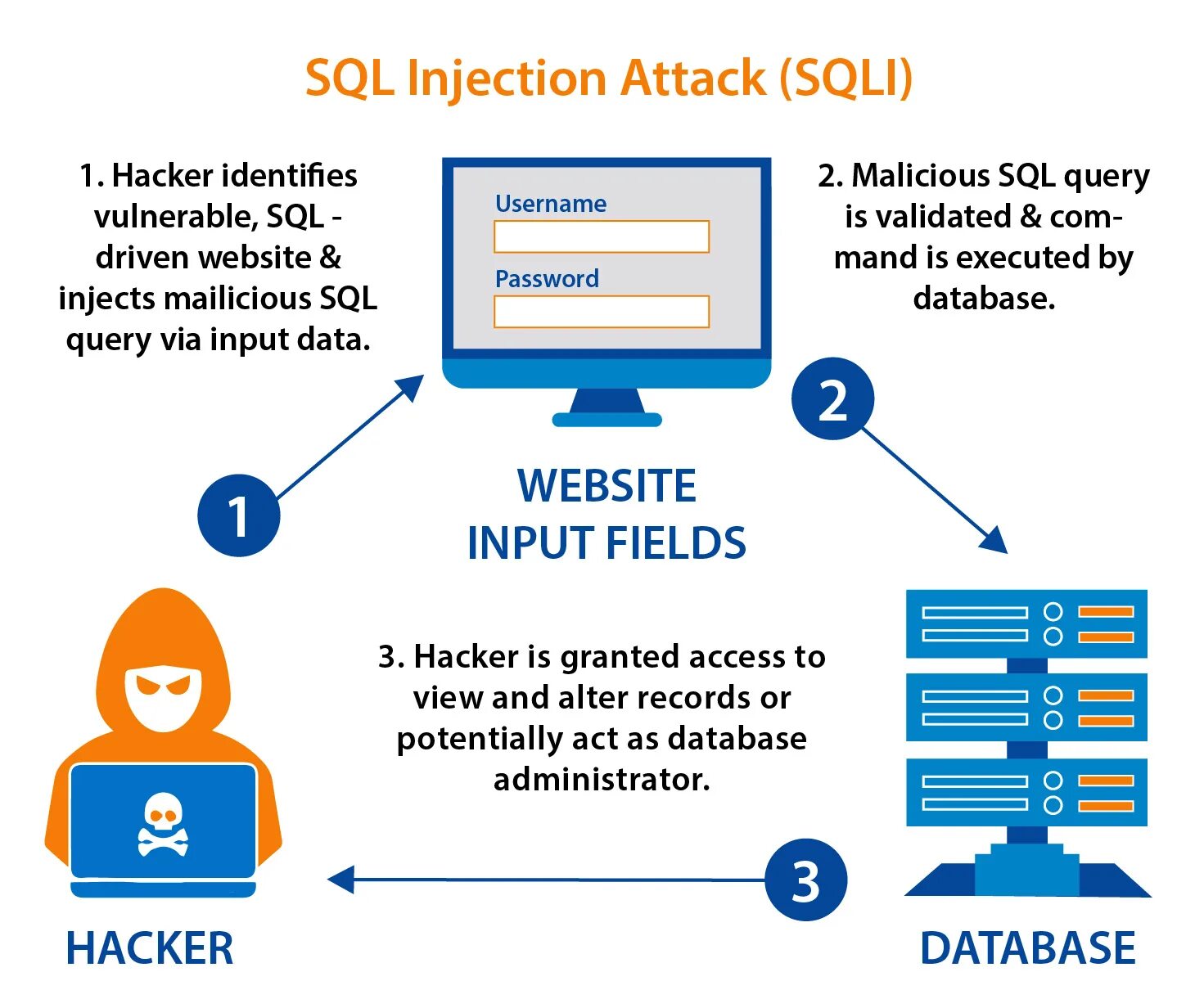 SQL Injection Attack (SQLI)

1. Hacker identifies vulnerable, SQL - driven website & injects mailicious SQL query via input data.

Username

Password

2. Malicious SQL query is validated & command is executed by database.

2

1

WEBSITE INPUT FIELDS

3. Hacker is granted access to view and alter records or potentially act as database administrator.

3

HACKER

DATABASE